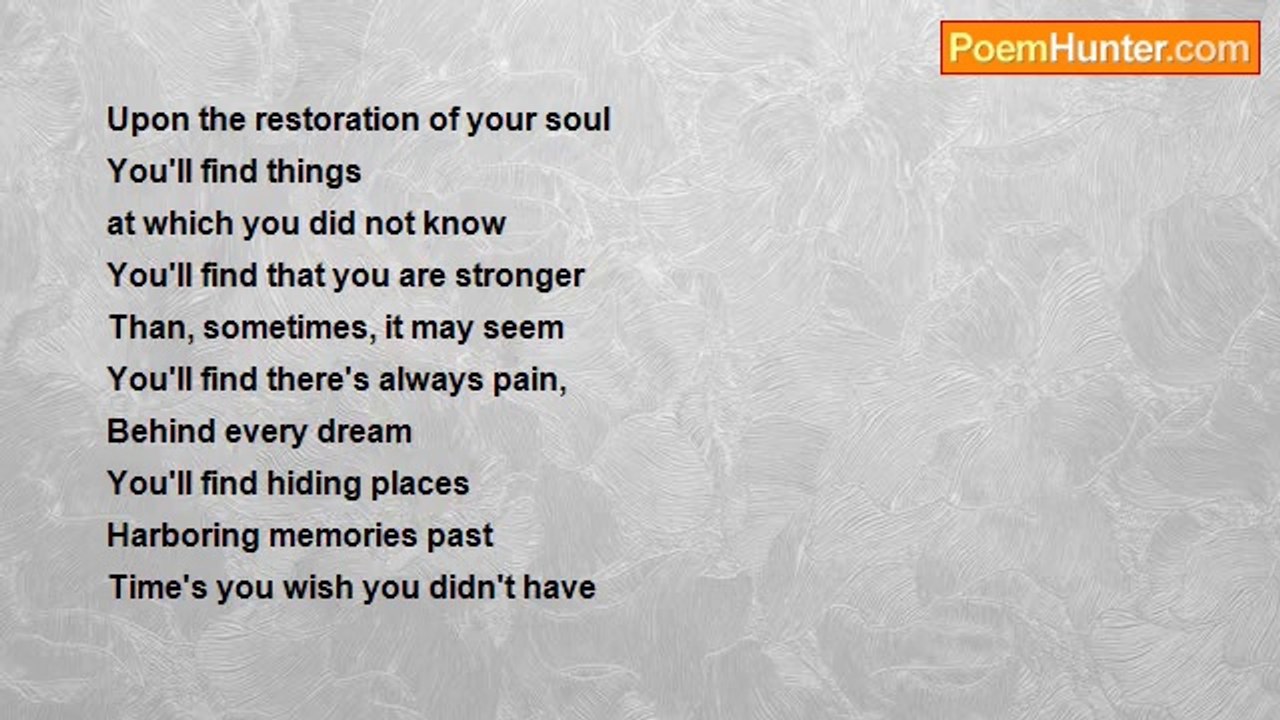 PoemHunter.com

Upon the restoration of your soul
You'll find things
at which you did not know
You'll find that you are stronger
Than, sometimes, it may seem
You'll find there's always pain,
Behind every dream
You'll find hiding places
Harboring memories past
Time's you wish you didn't have